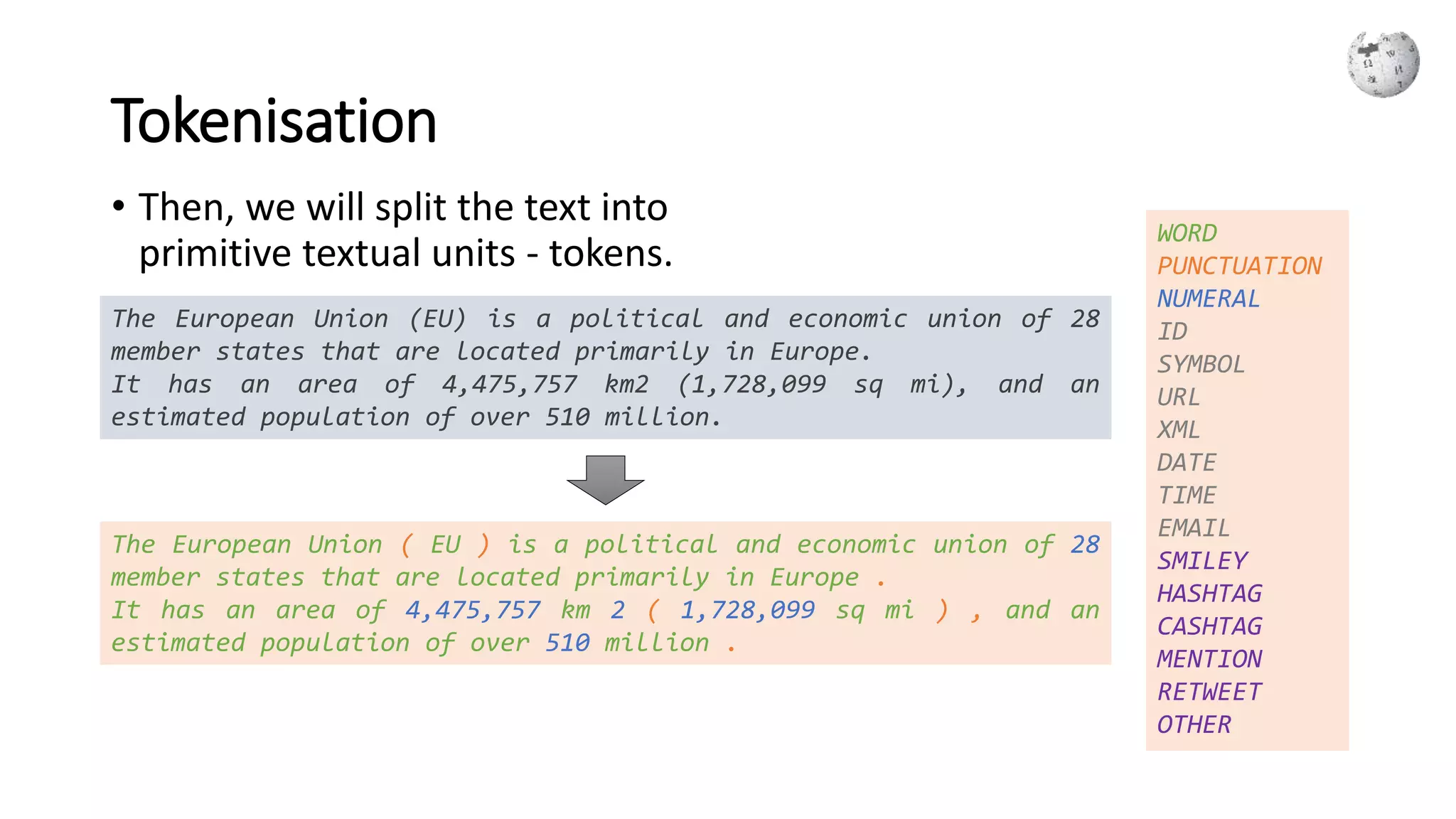 Tokenisation

• Then, we will split the text into primitive textual units - tokens.

The European Union (EU) is a political and economic union of 28 member states that are located primarily in Europe.
It has an area of 4,475,757 km2 (1,728,099 sq mi), and an estimated population of over 510 million.

The European Union ( EU ) is a political and economic union of 28 member states that are located primarily in Europe .
It has an area of 4,475,757 km 2 ( 1,728,099 sq mi ) , and an estimated population of over 510 million .

WORD
PUNCTUATION
NUMERAL
ID
SYMBOL
URL
XML
DATE
TIME
EMAIL
SMILEY
HASHTAG
CASHTAG
MENTION
RETWEET
OTHER